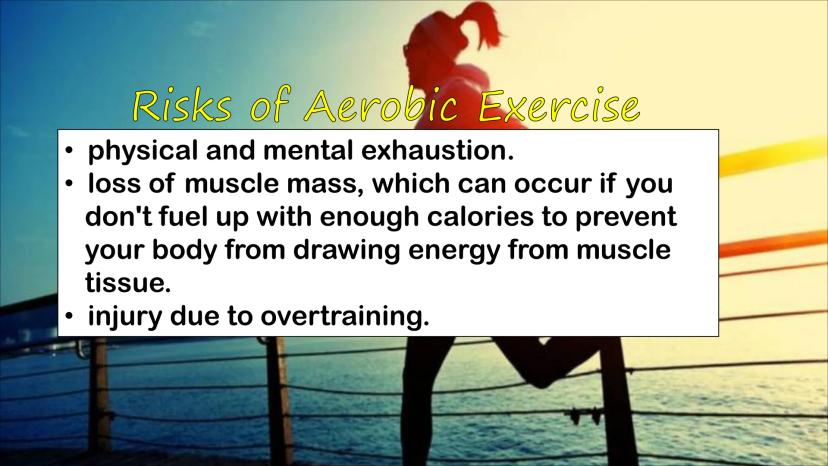 Risks of Aerobic Exercise

• physical and mental exhaustion.
• loss of muscle mass, which can occur if you don't fuel up with enough calories to prevent your body from drawing energy from muscle tissue.
• injury due to overtraining.